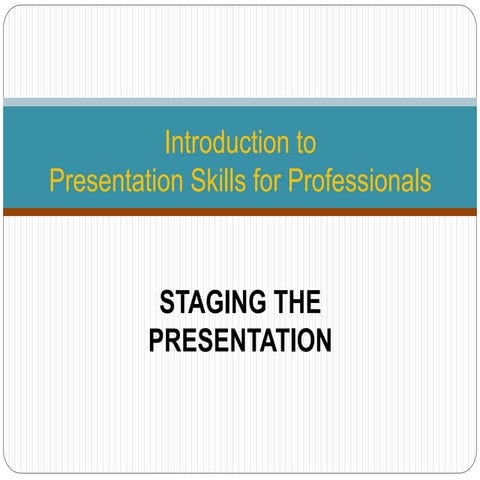 Introduction to
Presentation Skills for Professionals

STAGING THE
PRESENTATION